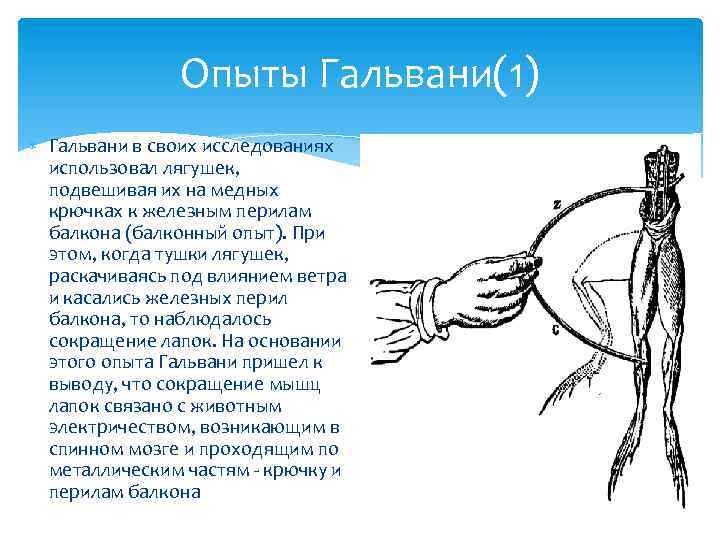 Опыты Гальвани(1)

Гальвани в своих исследованиях использовал лягушек, подвешивая их на медных крючках к железным перилам балкона (балконный опыт). При этом, когда тушки лягушек, раскачиваясь под влиянием ветра и касались железных перил балкона, то наблюдалось сокращение лапок. На основании этого опыта Гальвани пришел к выводу, что сокращение мышц лапок связано с животным электричеством, возникающим в спинном мозге и проходящим по металлическим частям - крючку и перилам балкона

Z

C